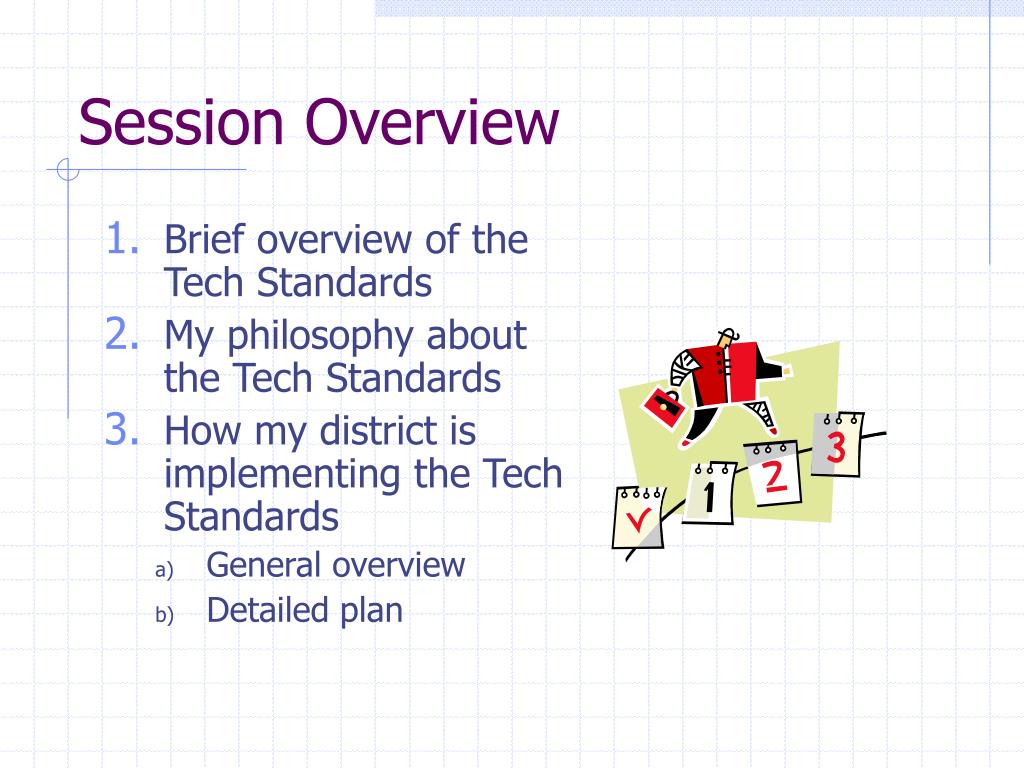 Session Overview

1. Brief overview of the Tech Standards
2. My philosophy about the Tech Standards
3. How my district is implementing the Tech Standards
a) General overview
b) Detailed plan

1
2
3